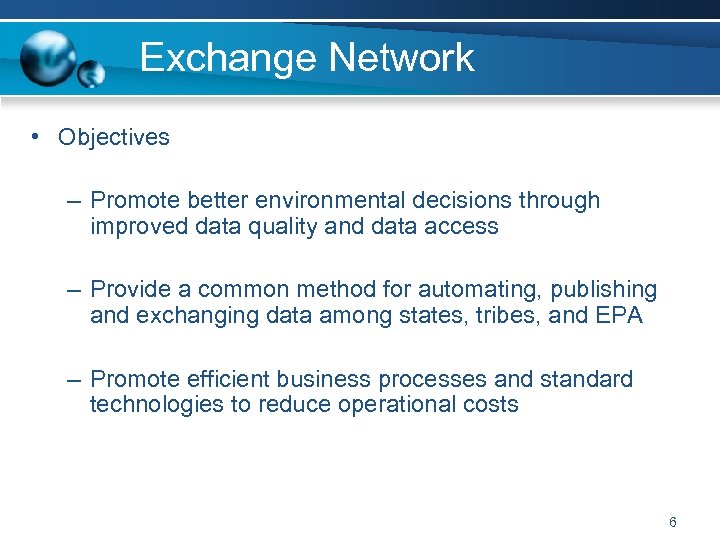 Exchange Network

• Objectives

– Promote better environmental decisions through improved data quality and data access

– Provide a common method for automating, publishing and exchanging data among states, tribes, and EPA

– Promote efficient business processes and standard technologies to reduce operational costs

6